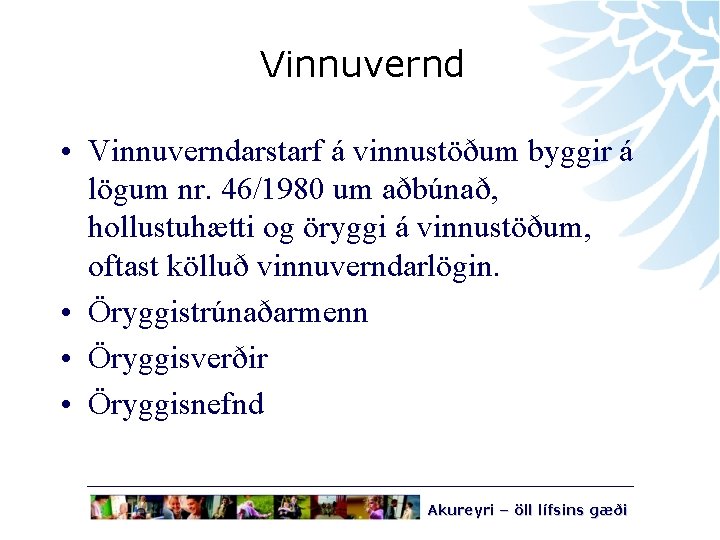 Vinnuvernd

• Vinnuverndarstarf á vinnustöðum byggir á lögum nr. 46/1980 um aðbúnað, hollustuhætti og öryggi á vinnustöðum, oftast kölluð vinnuverndarlögin.
• Öryggistrúnaðarmenn
• Öryggisverðir
• Öryggisnefnd

Akureyri – öll lífsins gæði